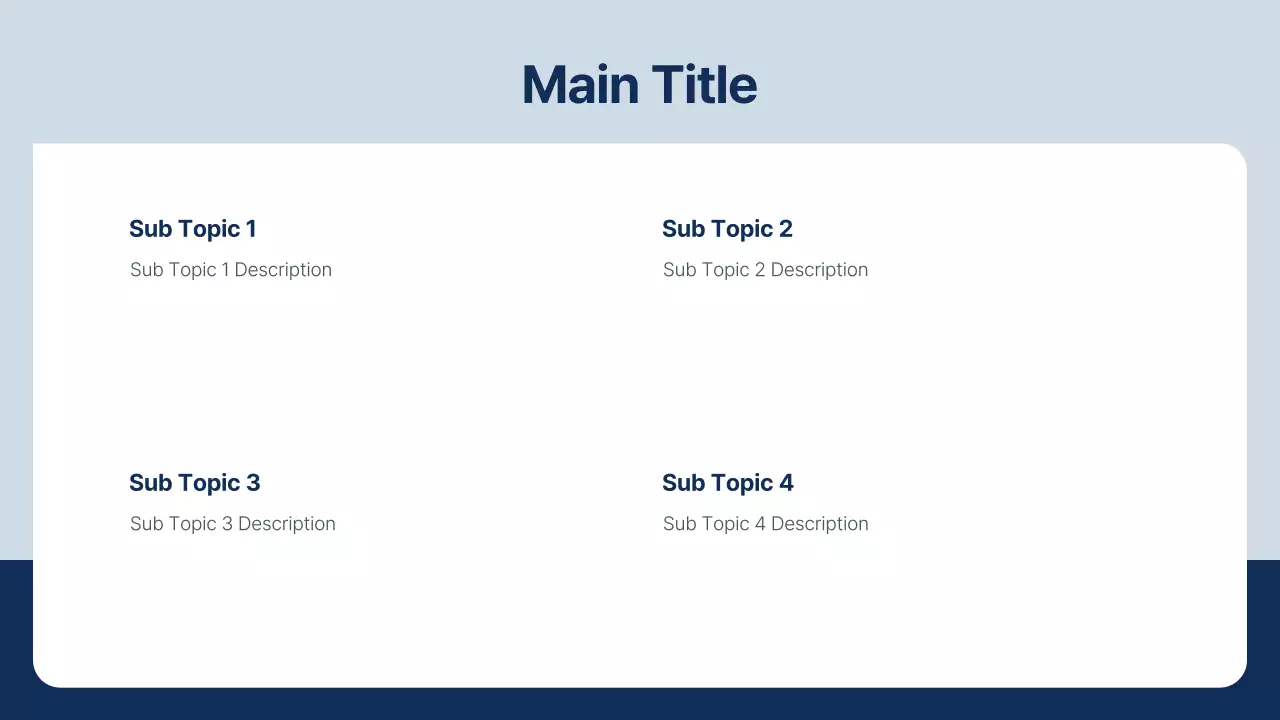 Main Title

Sub Topic 1

Sub Topic 1 Description

Sub Topic 2

Sub Topic 2 Description

Sub Topic 3

Sub Topic 3 Description

Sub Topic 4

Sub Topic 4 Description